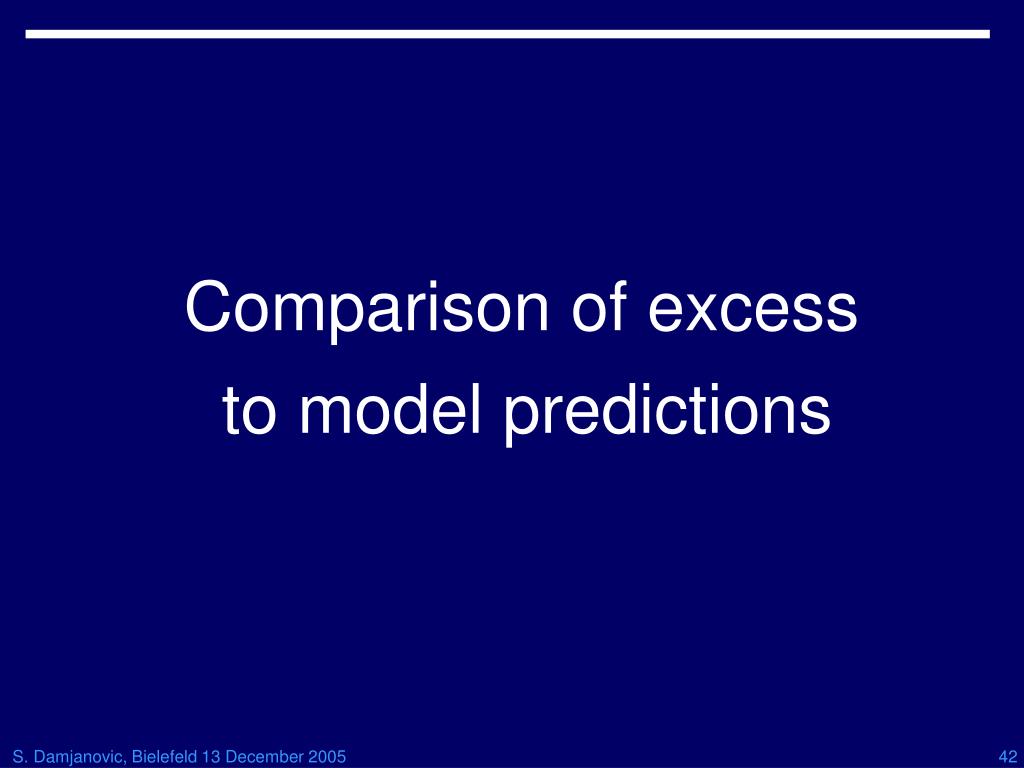 Comparison of excess
to model predictions

S. Damjanovic, Bielefeld 13 December 2005

42